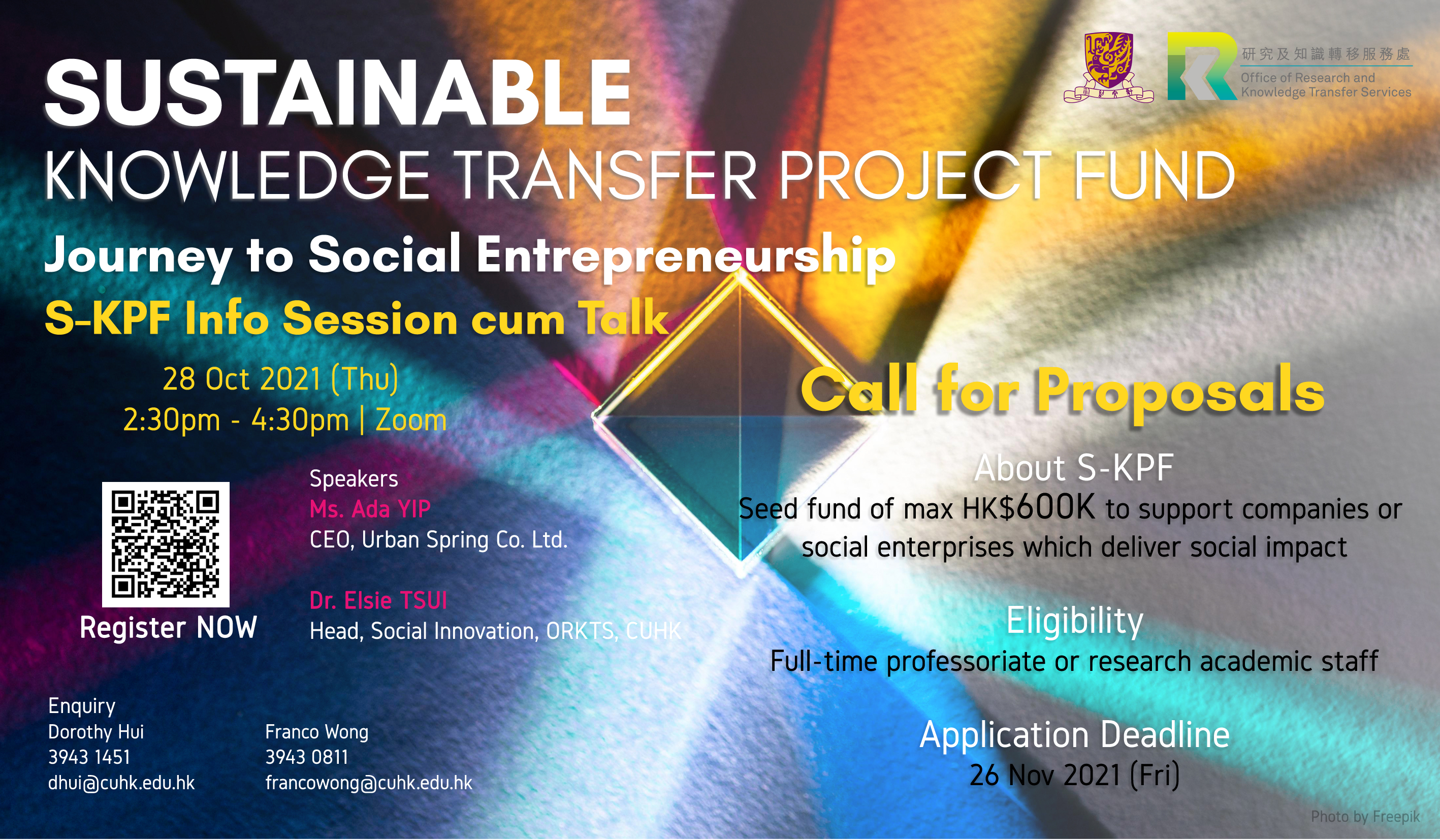 研究及知識轉移服務處
Office of Research and Knowledge Transfer Services

SUSTAINABLE
KNOWLEDGE TRANSFER PROJECT FUND

Journey to Social Entrepreneurship
S-KPF Info Session cum Talk

28 Oct 2021 (Thu)
2:30pm - 4:30pm | Zoom

Register NOW

Speakers
Ms. Ada YIP
CEO, Urban Spring Co. Ltd.

Dr. Elsie TSUI
Head, Social Innovation, ORKTS, CUHK

Enquiry
Dorothy Hui
3943 1451
dhui@cuhk.edu.hk

Franco Wong
3943 0811
francowong@cuhk.edu.hk

Call for Proposals

About S-KPF
Seed fund of max HK$600K to support companies or social enterprises which deliver social impact

Eligibility
Full-time professoriate or research academic staff

Application Deadline
26 Nov 2021 (Fri)

Photo by Freepik